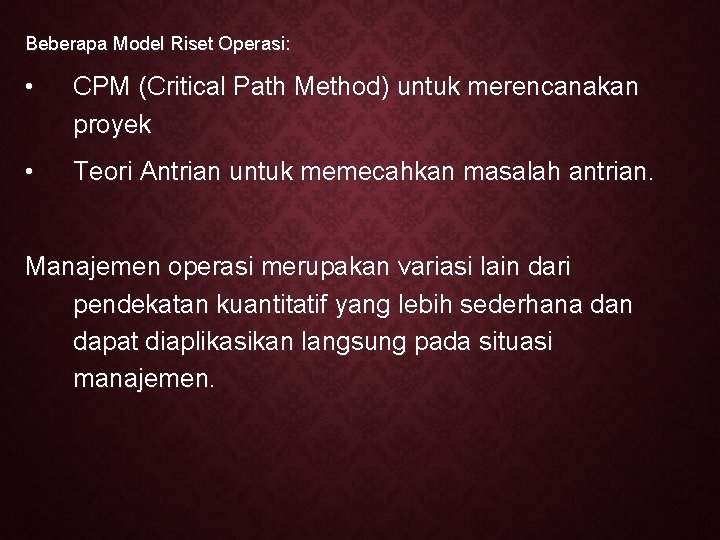 Beberapa Model Riset Operasi:

• CPM (Critical Path Method) untuk merencanakan proyek

• Teori Antrian untuk memecahkan masalah antrian.

Manajemen operasi merupakan variasi lain dari pendekatan kuantitatif yang lebih sederhana dan dapat diaplikasikan langsung pada situasi manajemen.